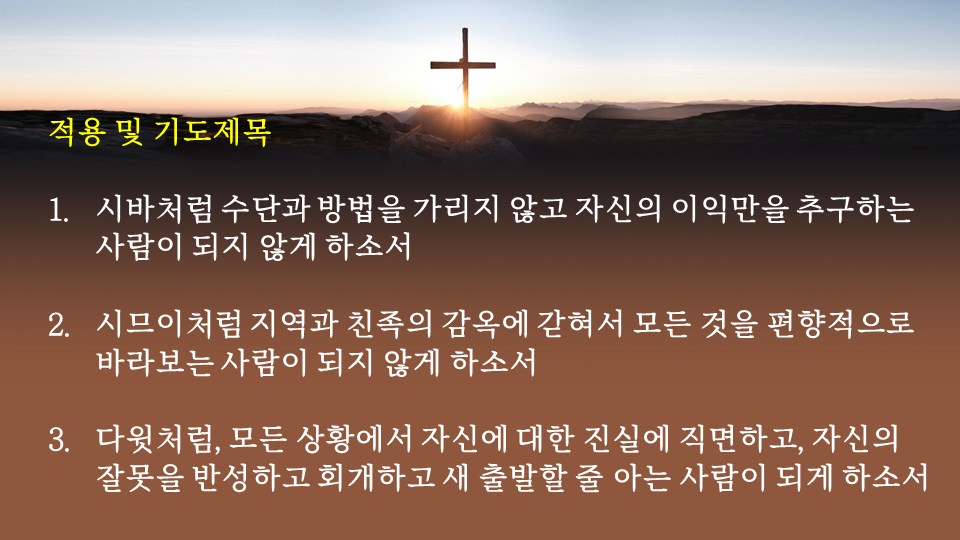 적용 및 기도제목

1. 시바처럼 수단과 방법을 가리지 않고 자신의 이익만을 추구하는 사람이 되지 않게 하소서

2. 시므이처럼 지역과 친족의 감옥에 갇혀서 모든 것을 편향적으로 바라보는 사람이 되지 않게 하소서

3. 다윗처럼, 모든 상황에서 자신에 대한 진실에 직면하고, 자신의 잘못을 반성하고 회개하고 새 출발할 줄 아는 사람이 되게 하소서